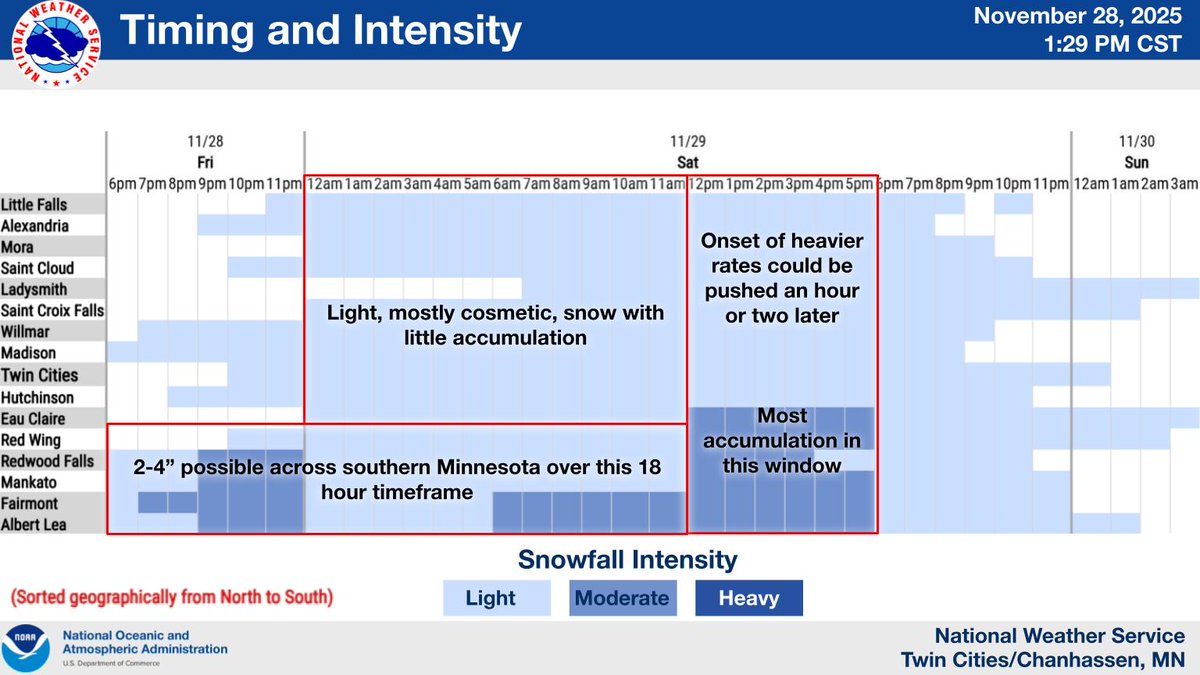 NATIONAL WEATHER SERVICE

Timing and Intensity

November 28, 2025
1:29 PM CST

11/28
Fri

11/29
Sat

11/30
Sun

6pm 7pm 8pm 9pm 10pm 11pm 12am 1am 2am 3am 4am 5am 6am 7am 8am 9am 10am 11am 12pm 1pm 2pm 3pm 4pm 5pm 6pm 7pm 8pm 9pm 10pm 11pm 12am 1am 2am 3am

Little Falls
Alexandria
Mora
Saint Cloud
Ladysmith
Saint Croix Falls
Willmar
Madison
Twin Cities
Hutchinson
Eau Claire
Red Wing
Redwood Falls
Mankato
Fairmont
Albert Lea

Light, mostly cosmetic, snow with little accumulation

Onset of heavier rates could be pushed an hour or two later

Most accumulation in this window

2-4” possible across southern Minnesota over this 18 hour timeframe

Snowfall Intensity

(Sorted geographically from North to South)

Light
Moderate
Heavy

NOAA
National Oceanic and Atmospheric Administration
U.S. Department of Commerce

National Weather Service
Twin Cities/Chanhassen, MN